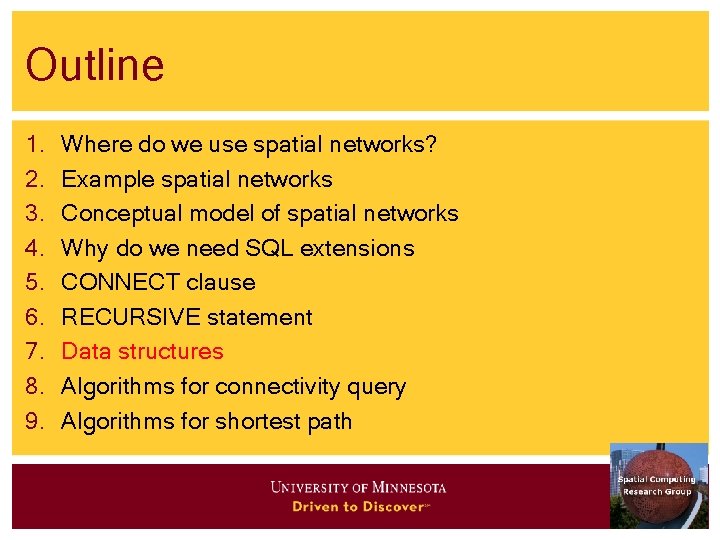 Outline

1. Where do we use spatial networks?
2. Example spatial networks
3. Conceptual model of spatial networks
4. Why do we need SQL extensions
5. CONNECT clause
6. RECURSIVE statement
7. Data structures
8. Algorithms for connectivity query
9. Algorithms for shortest path

UNIVERSITY OF MINNESOTA
Driven to Discover℠

Spatial Computing Research Group